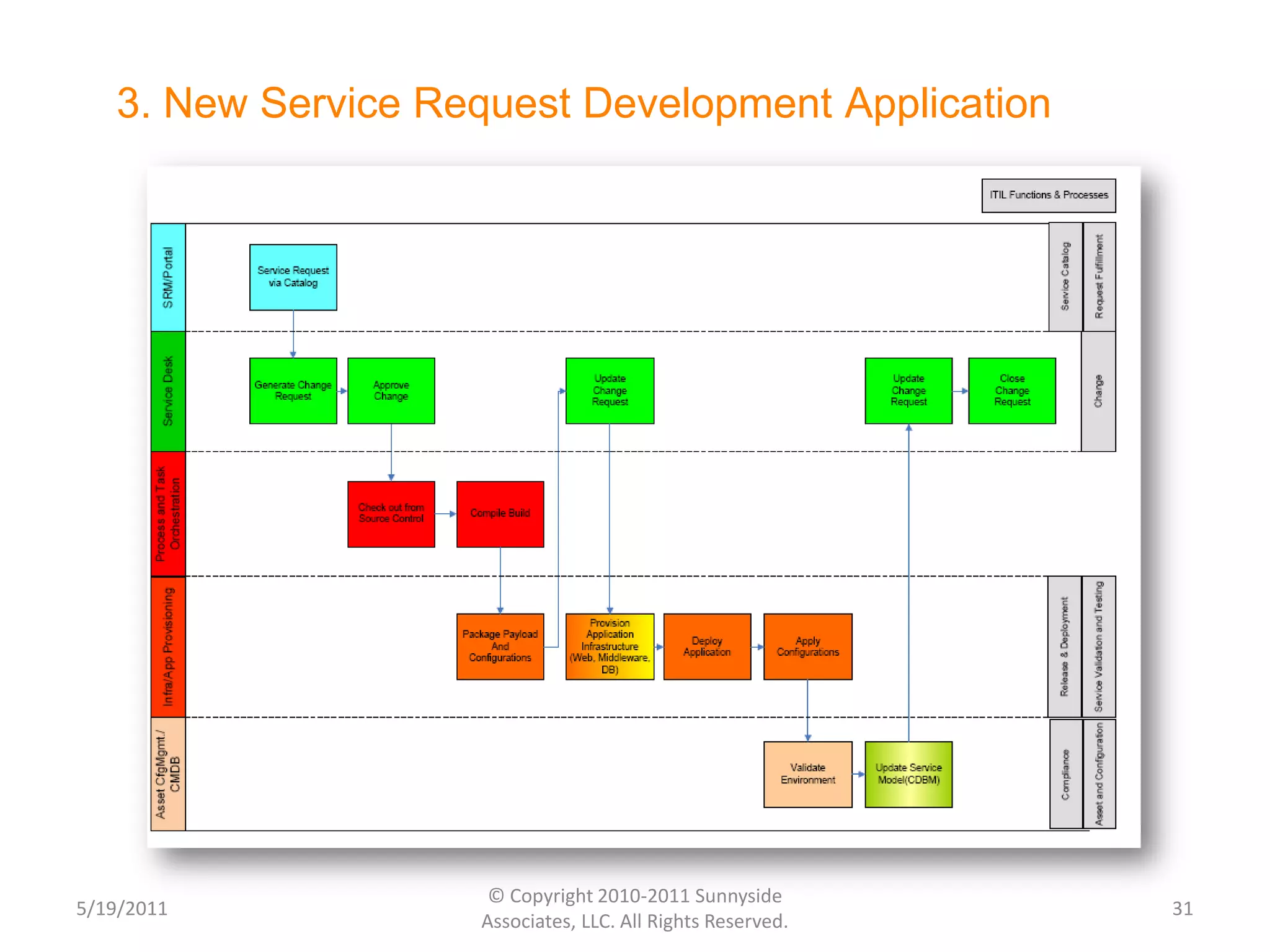 3. New Service Request Development Application

ITIL Functions & Processes

SRM/Portal

Service Request via Catalog

Service Catalog

Request Fulfillment

Service Desk

Generate Change Request

Approve Change

Update Change Request

Update Change Request

Close Change Request

Change

Process and Task Orchestration

Check out from Source Control

Compile Build

Infra/App Provisioning

Package Payload And Configurations

Provision Application Infrastructure (Web, Middleware, DB)

Deploy Application

Apply Configurations

Release & Deployment

Service Validation and Testing

Asset CfgMgmt./ CMDB

Validate Environment

Update Service Model(CDBM)

Compliance

Asset and Configuration

5/19/2011

© Copyright 2010-2011 Sunnyside Associates, LLC. All Rights Reserved.

31